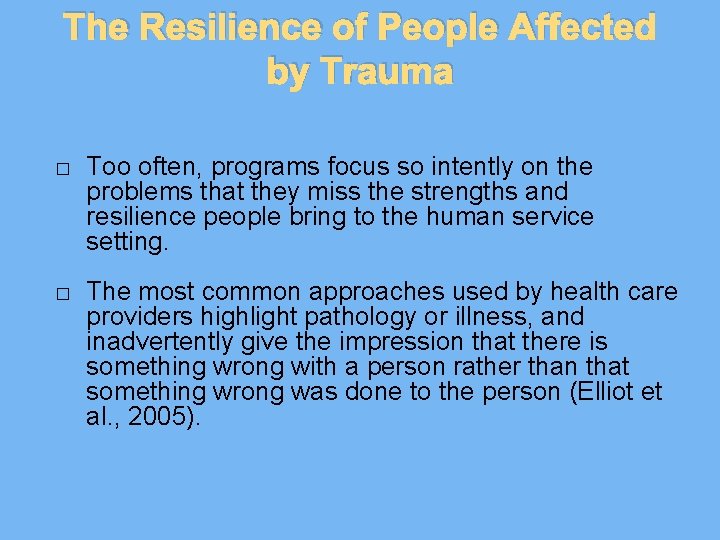 The Resilience of People Affected by Trauma

□ Too often, programs focus so intently on the problems that they miss the strengths and resilience people bring to the human service setting.

□ The most common approaches used by health care providers highlight pathology or illness, and inadvertently give the impression that there is something wrong with a person rather than that something wrong was done to the person (Elliot et al., 2005).